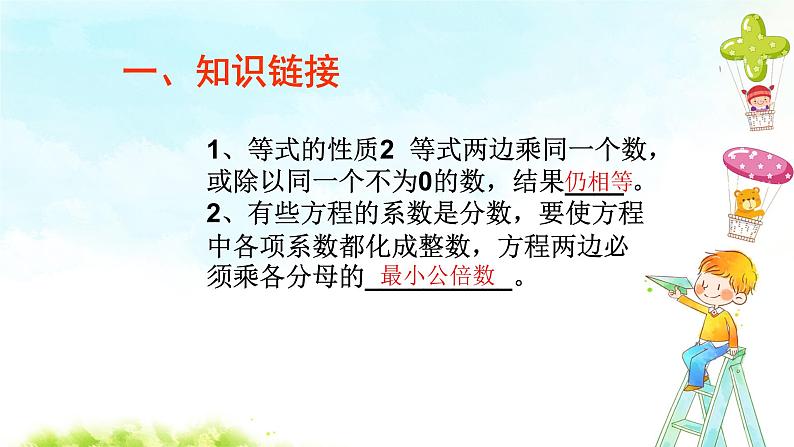 一、知识链接

1、等式的性质2 等式两边乘同一个数，或除以同一个不为0的数，结果仍相等。
2、有些方程的系数是分数，要使方程中各项系数都化成整数，方程两边必须乘各分母的最小公倍数。